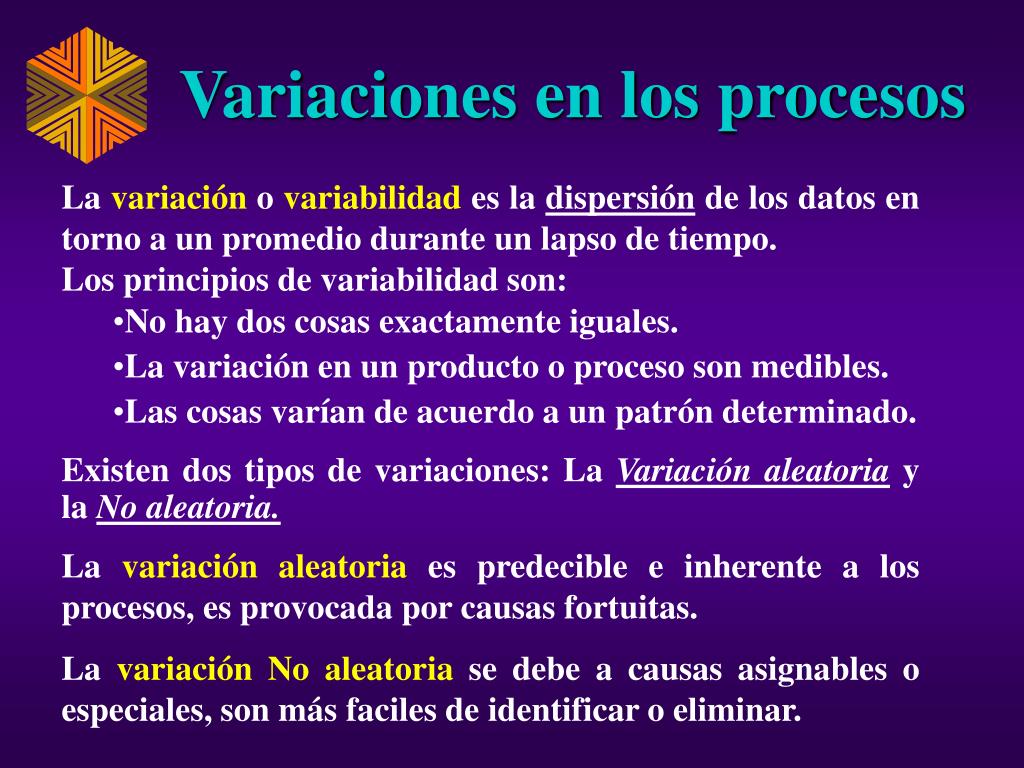 Variaciones en los procesos

La variación o variabilidad es la dispersión de los datos en torno a un promedio durante un lapso de tiempo.
Los principios de variabilidad son:

•No hay dos cosas exactamente iguales.

•La variación en un producto o proceso son medibles.

•Las cosas varían de acuerdo a un patrón determinado.

Existen dos tipos de variaciones: La Variación aleatoria y la No aleatoria.

La variación aleatoria es predecible e inherente a los procesos, es provocada por causas fortuitas.

La variación No aleatoria se debe a causas asignables o especiales, son más faciles de identificar o eliminar.